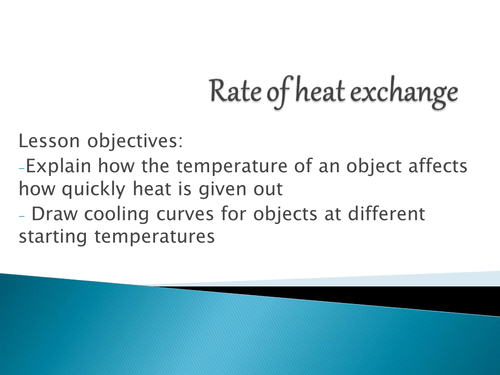 Rate of heat exchange

Lesson objectives:
-Explain how the temperature of an object affects how quickly heat is given out
- Draw cooling curves for objects at different starting temperatures